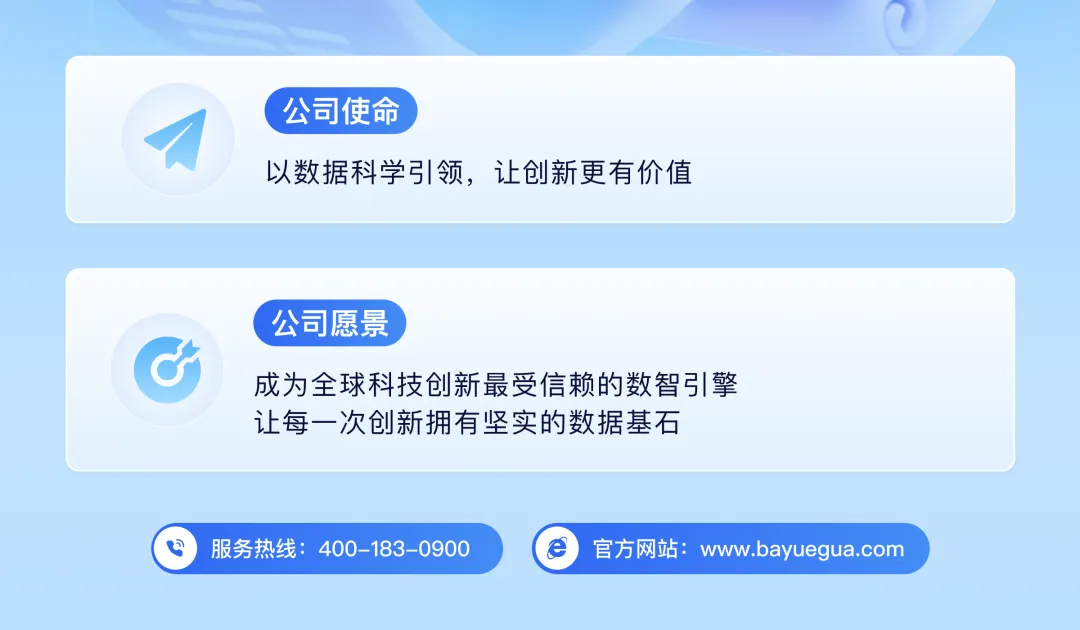 公司使命

以数据科学引领，让创新更有价值

公司愿景

成为全球科技创新最受信赖的数智引擎
让每一次创新拥有坚实的数据基石

服务热线：400-183-0900

官方网站：www.bayuegua.com